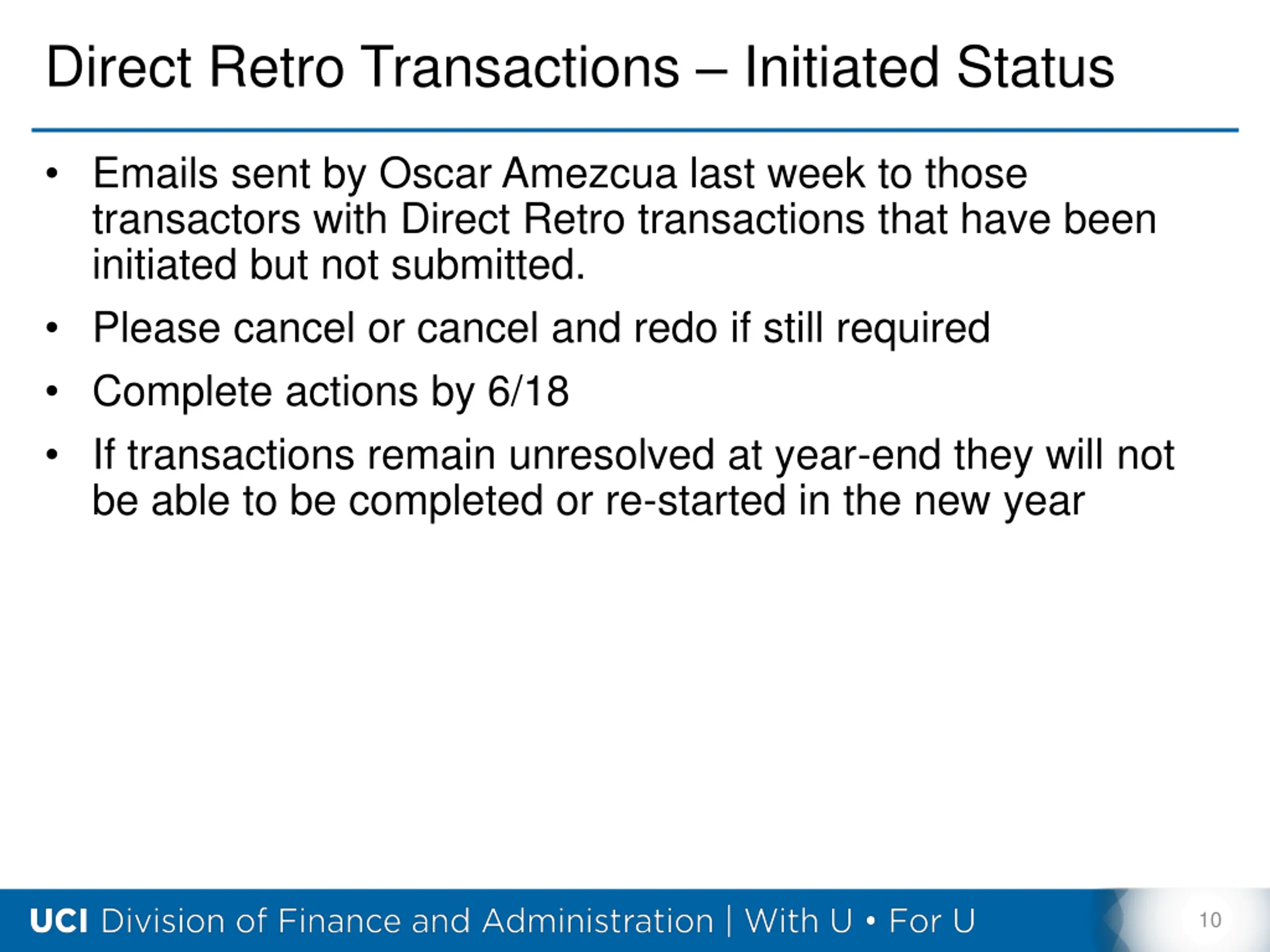 Direct Retro Transactions – Initiated Status

• Emails sent by Oscar Amezcua last week to those transactors with Direct Retro transactions that have been initiated but not submitted.

• Please cancel or cancel and redo if still required

• Complete actions by 6/18

• If transactions remain unresolved at year-end they will not be able to be completed or re-started in the new year

UCI Division of Finance and Administration | With U • For U

10